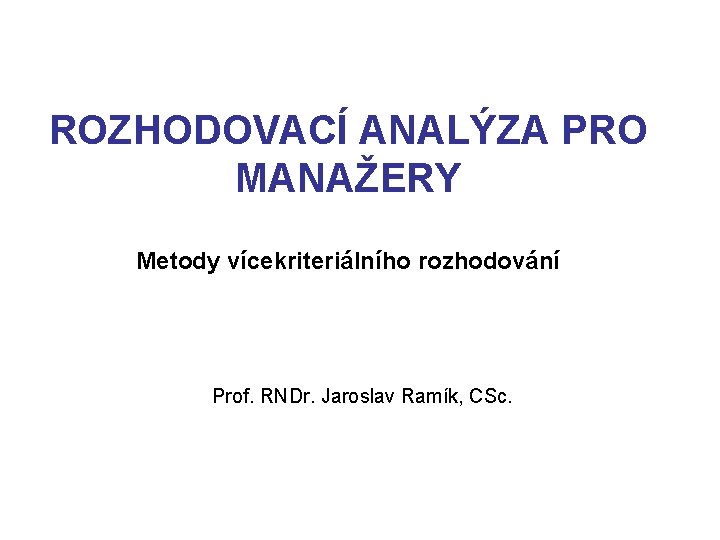 ROZHODOVACÍ ANALÝZA PRO MANAŽERY

Metody vícekriteriálního rozhodování

Prof. RNDr. Jaroslav Ramík, CSc.